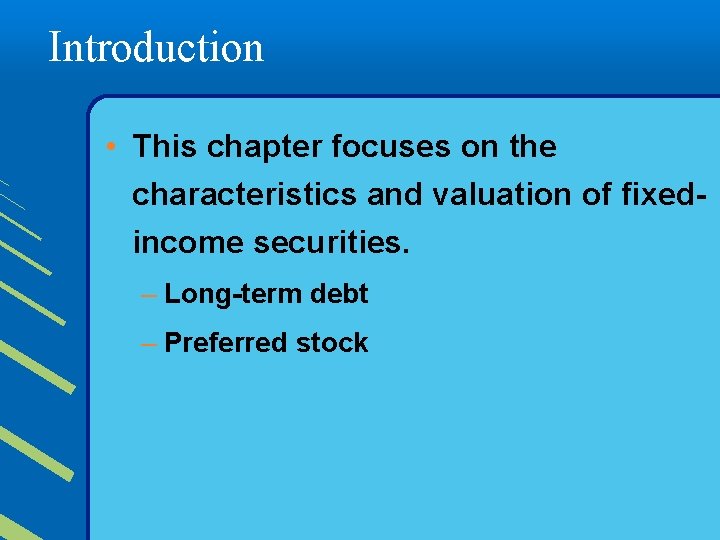 Introduction

• This chapter focuses on the characteristics and valuation of fixed-income securities.

– Long-term debt

– Preferred stock